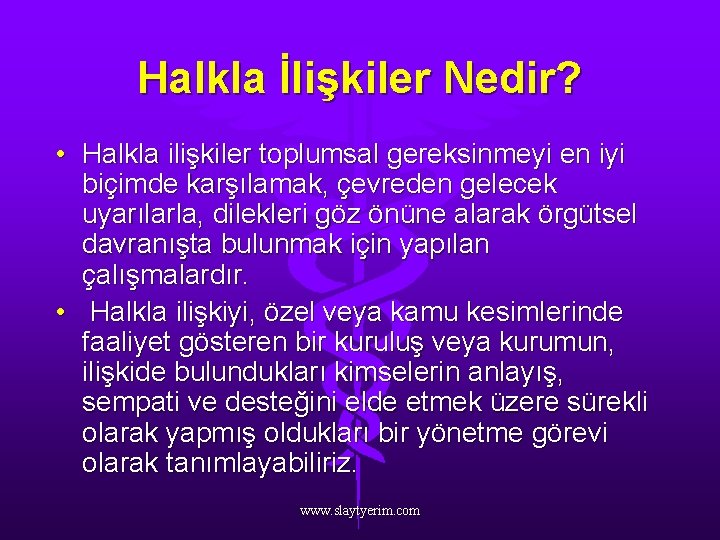 Halkla İlişkiler Nedir?

• Halkla ilişkiler toplumsal gereksinmeyi en iyi biçimde karşılamak, çevreden gelecek uyarılarla, dilekleri göz önüne alarak örgütsel davranışta bulunmak için yapılan çalışmalardır.

• Halkla ilişkiyi, özel veya kamu kesimlerinde faaliyet gösteren bir kuruluş veya kurumun, ilişkide bulundukları kimselerin anlayış, sempati ve desteğini elde etmek üzere sürekli olarak yapmış oldukları bir yönetme görevi olarak tanımlayabiliriz.

www.slaytyerim.com